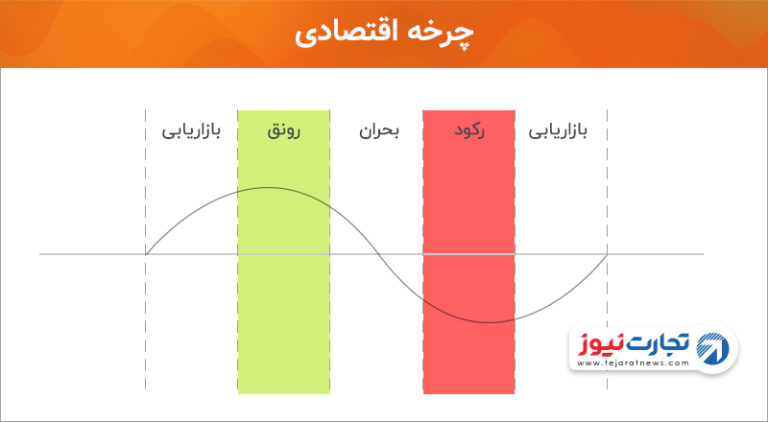 چرخه اقتصادی

بازاریابی
رکود
بحران
رونق
بازاریابی

تجارت نیوز
www.tejaratnews.com